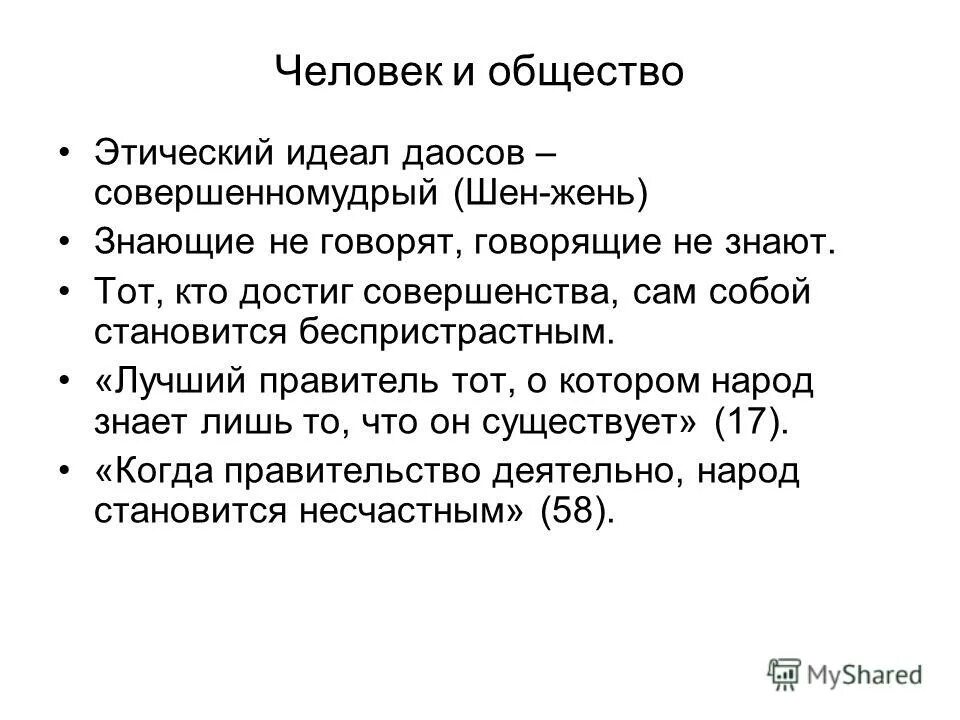 Человек и общество

• Этический идеал даосов – совершенномудрый (Шен-жень)
• Знающие не говорят, говорящие не знают.
• Тот, кто достиг совершенства, сам собой становится беспристрастным.
• «Лучший правитель тот, о котором народ знает лишь то, что он существует» (17).
• «Когда правительство деятельно, народ становится несчастным» (58).

MyShared